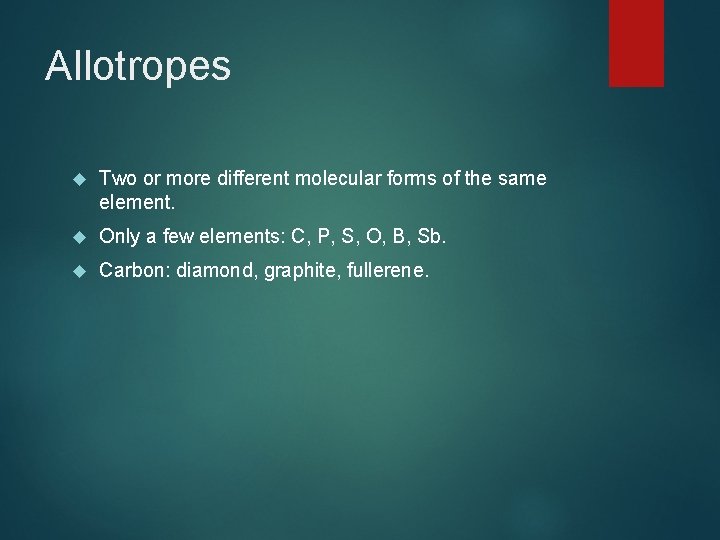 Allotropes

Two or more different molecular forms of the same element.

Only a few elements: C, P, S, O, B, Sb.

Carbon: diamond, graphite, fullerene.